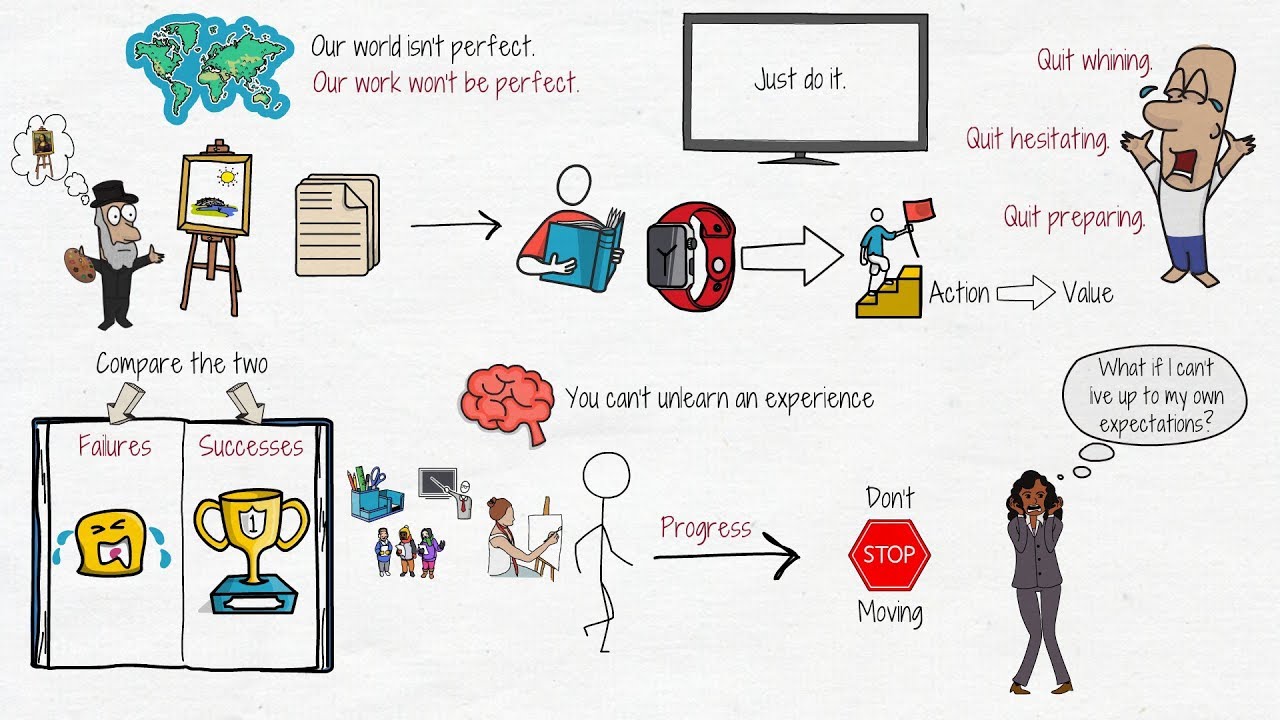 Our world isn't perfect.
Our work won't be perfect.

Just do it.

Quit whining.

Quit hesitating.

Quit preparing.

Action Value

Compare the two

Failures

Successes

1

You can't unlearn an experience

Progress

Don't
STOP
Moving

What if I can't live up to my own expectations?